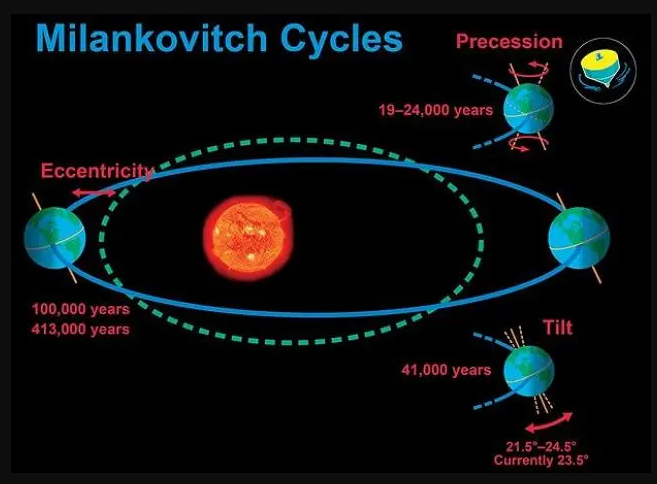 Milankovitch Cycles

Precession

19–24,000 years

Eccentricity

100,000 years
413,000 years

Tilt

41,000 years

21.5°–24.5°
Currently 23.5°